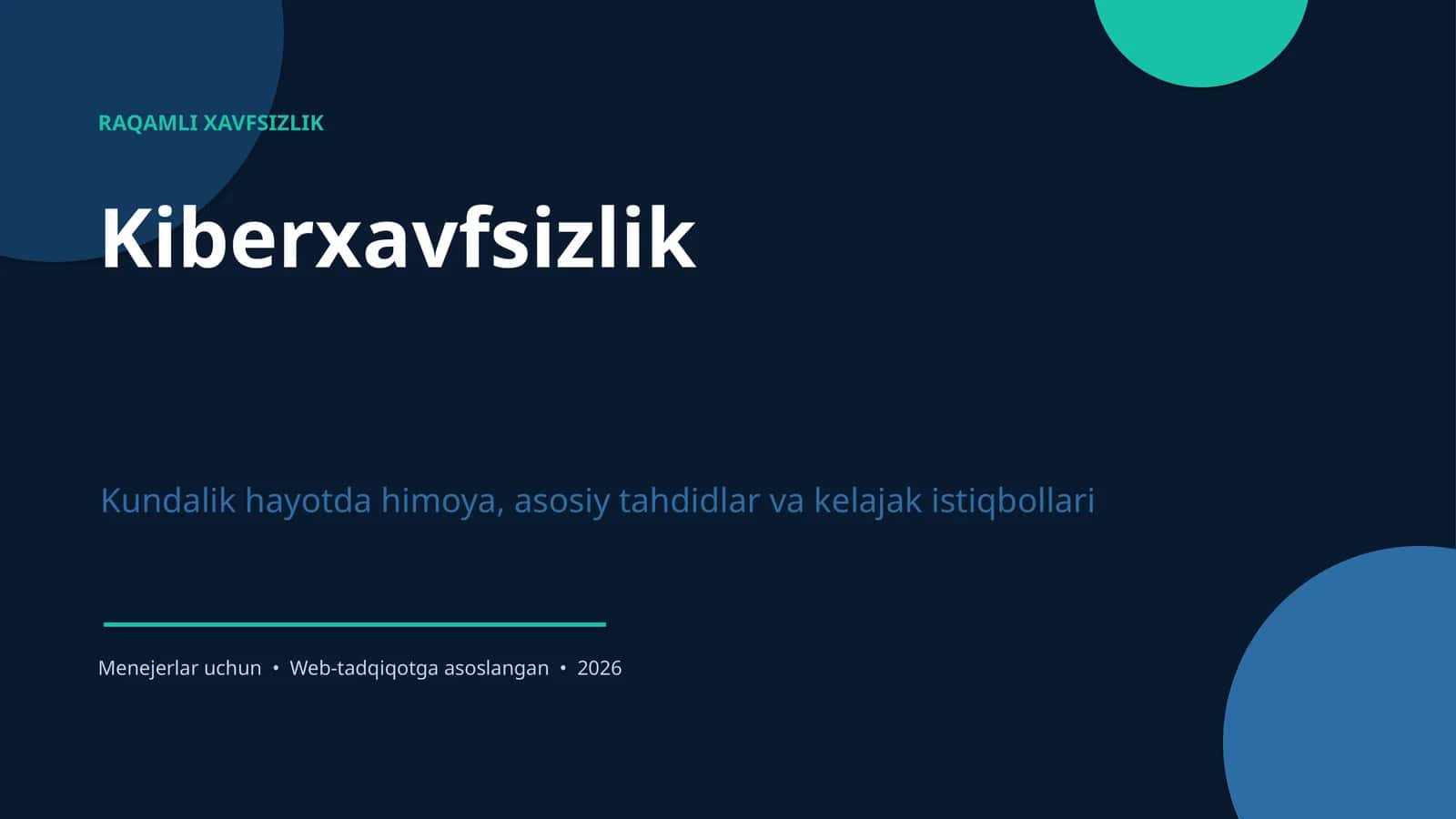 RAQAMLI XAVFSIZLIK

Kiberxavfsizlik

Kundalik hayotda himoya, asosiy tahdidlar va kelajak istiqbollari

Menejerlar uchun • Web-tadqiqotga asoslangan • 2026